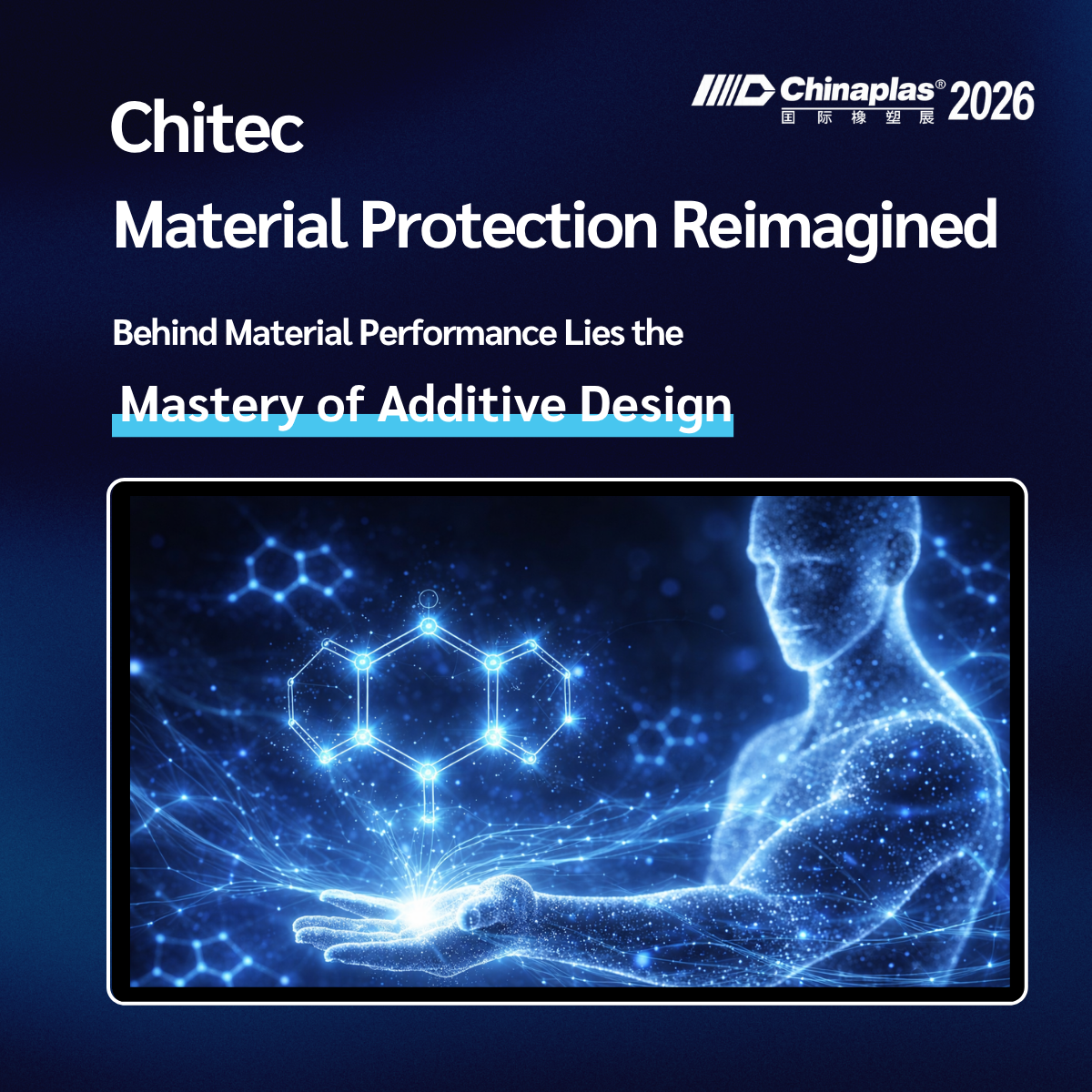 Chinaplas® 2026
国际橡塑展

Chitec
Material Protection Reimagined

Behind Material Performance Lies the
Mastery of Additive Design